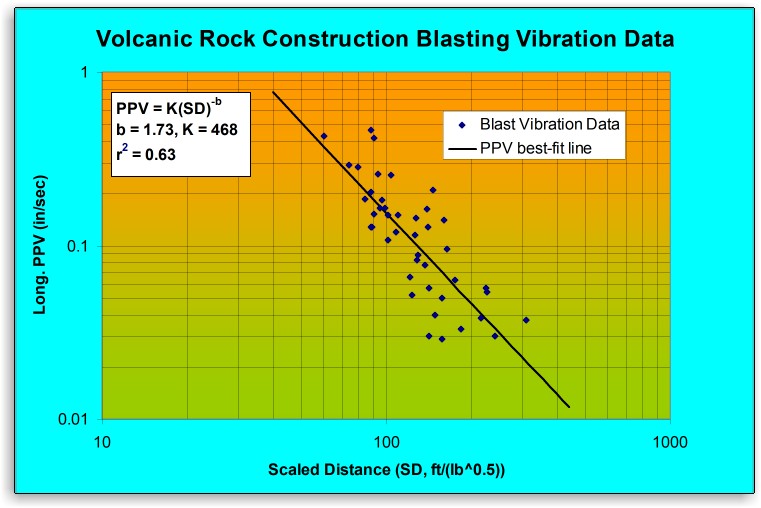 Volcanic Rock Construction Blasting Vibration Data

$PPV = K(SD)^{-b}$
b = 1.73, K = 468
$r^2 = 0.63$

Blast Vibration Data
PPV best-fit line

Long. PPV (in/sec)

1
0.1
0.01

10
100
1000

Scaled Distance (SD, ft/(lb^0.5))